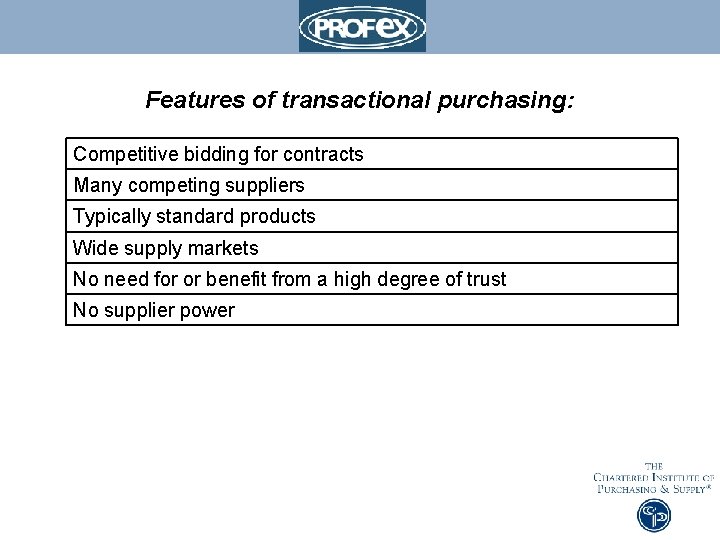 PROFEX

Features of transactional purchasing:

| Competitive bidding for contracts |
|---|
| Many competing suppliers |
| Typically standard products |
| Wide supply markets |
| No need for or benefit from a high degree of trust |
| No supplier power |

THE
CHARTERED INSTITUTE OF
PURCHASING & SUPPLY®
CIPS